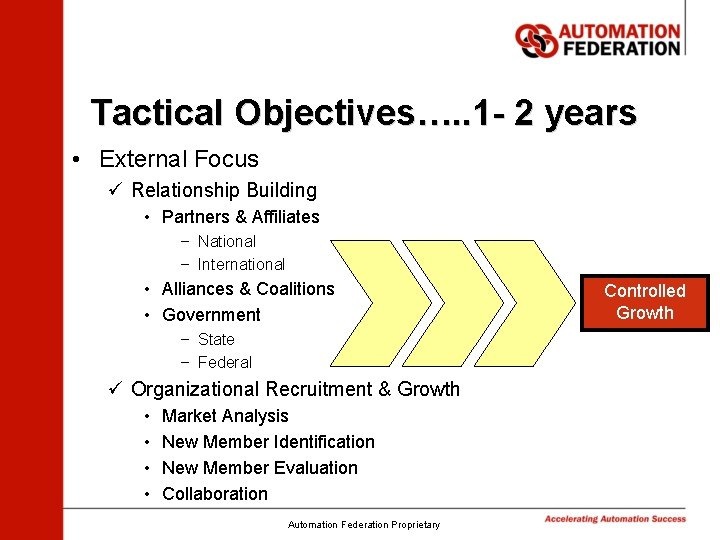 AUTOMATION FEDERATION

Tactical Objectives…..1- 2 years

• External Focus
✓ Relationship Building
• Partners & Affiliates
− National
− International
• Alliances & Coalitions
• Government
− State
− Federal
✓ Organizational Recruitment & Growth
• Market Analysis
• New Member Identification
• New Member Evaluation
• Collaboration

Controlled Growth

Automation Federation Proprietary

Accelerating Automation Success